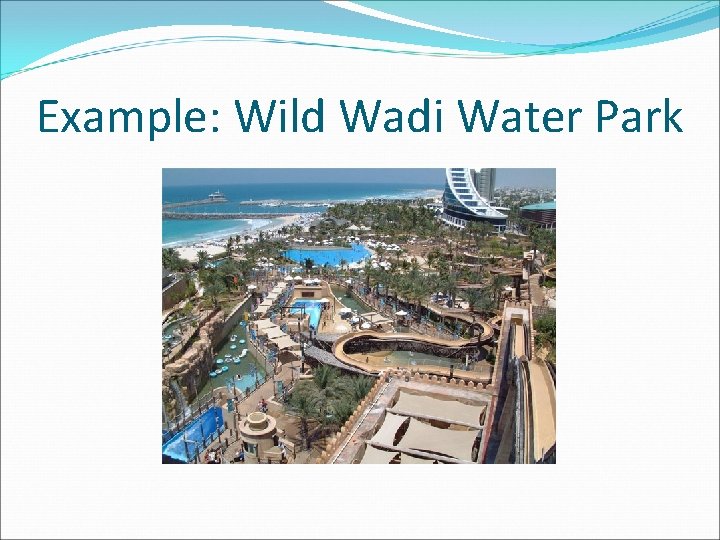 Example: Wild Wadi Water Park